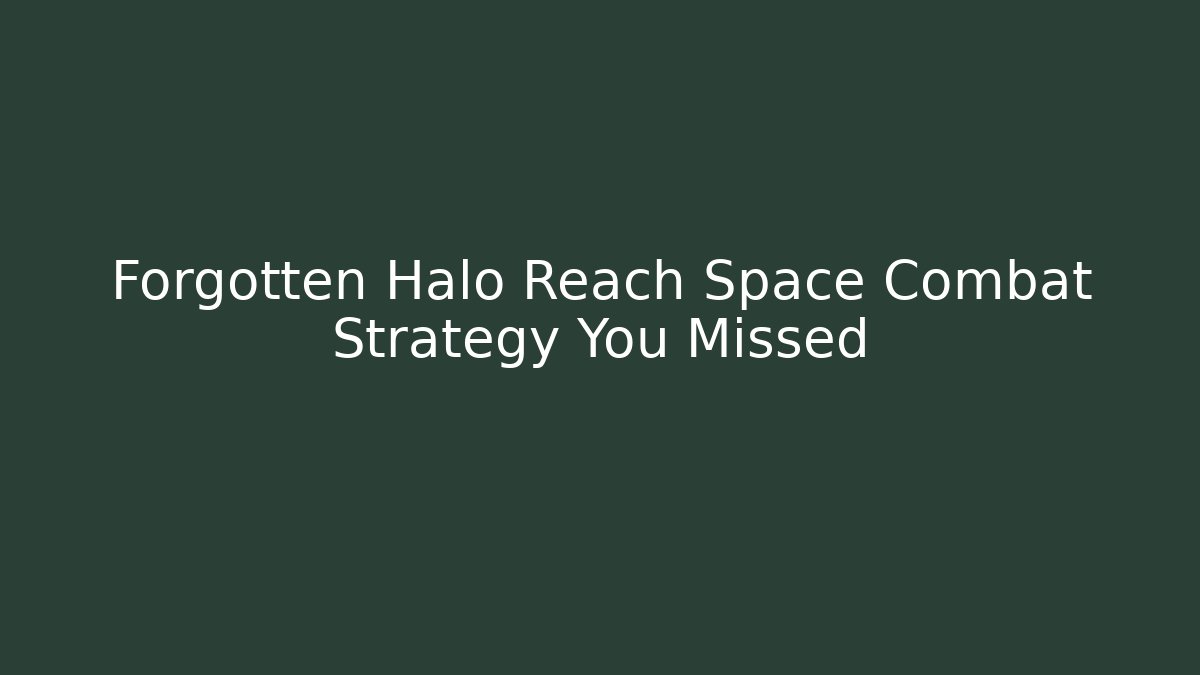 Forgotten Halo Reach Space Combat Strategy You Missed